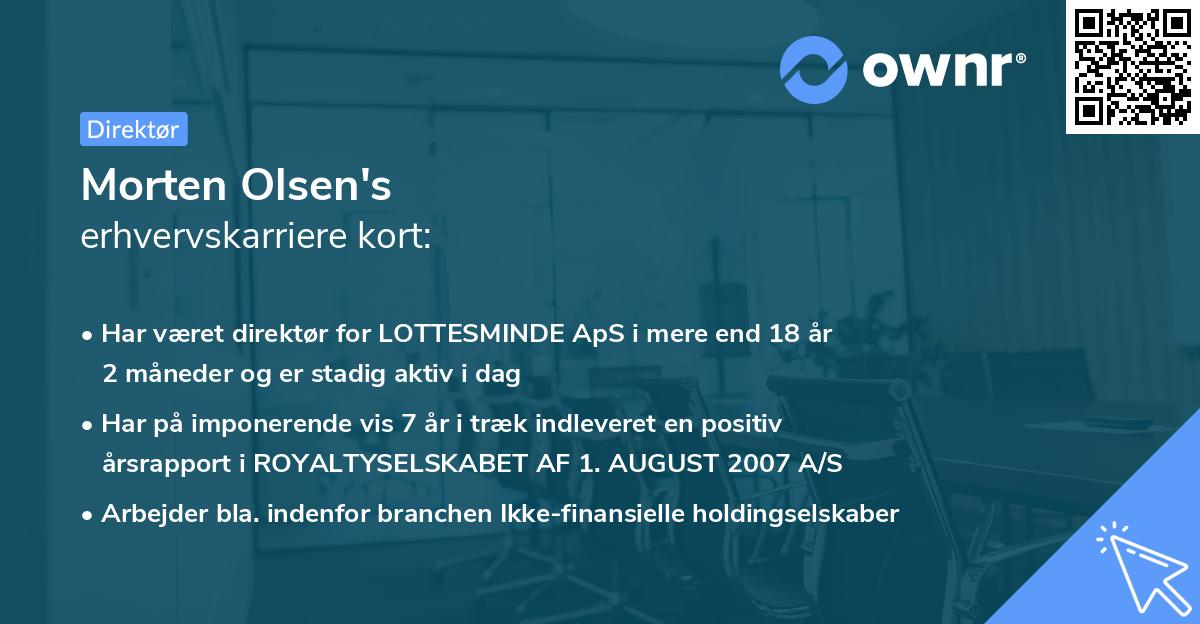 ownr®

Direktør

Morten Olsen's
erhvervskarriere kort:

• Har været direktør for LOTTESMINDE ApS i mere end 18 år 2 måneder og er stadig aktiv i dag

• Har på imponerende vis 7 år i træk indleveret en positiv årsrapport i ROYALTYSELSKABET AF 1. AUGUST 2007 A/S

• Arbejder bla. indenfor branchen Ikke-finansielle holdingselskaber